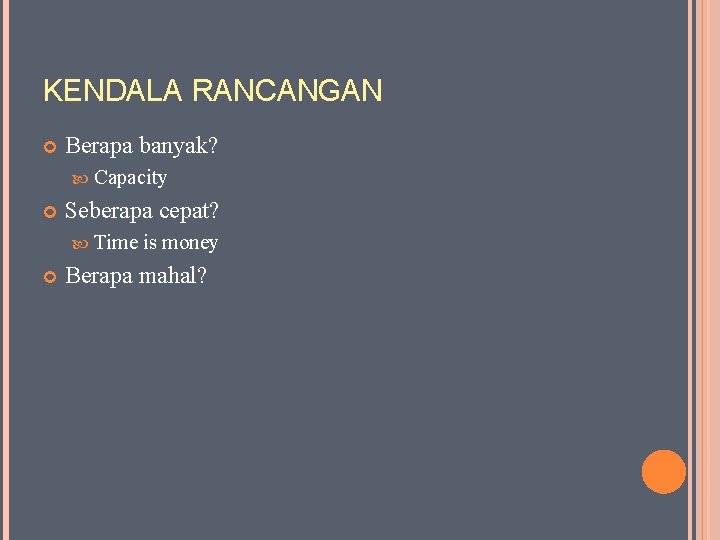 KENDALA RANCANGAN

• Berapa banyak?
  • Capacity
• Seberapa cepat?
  • Time is money
• Berapa mahal?